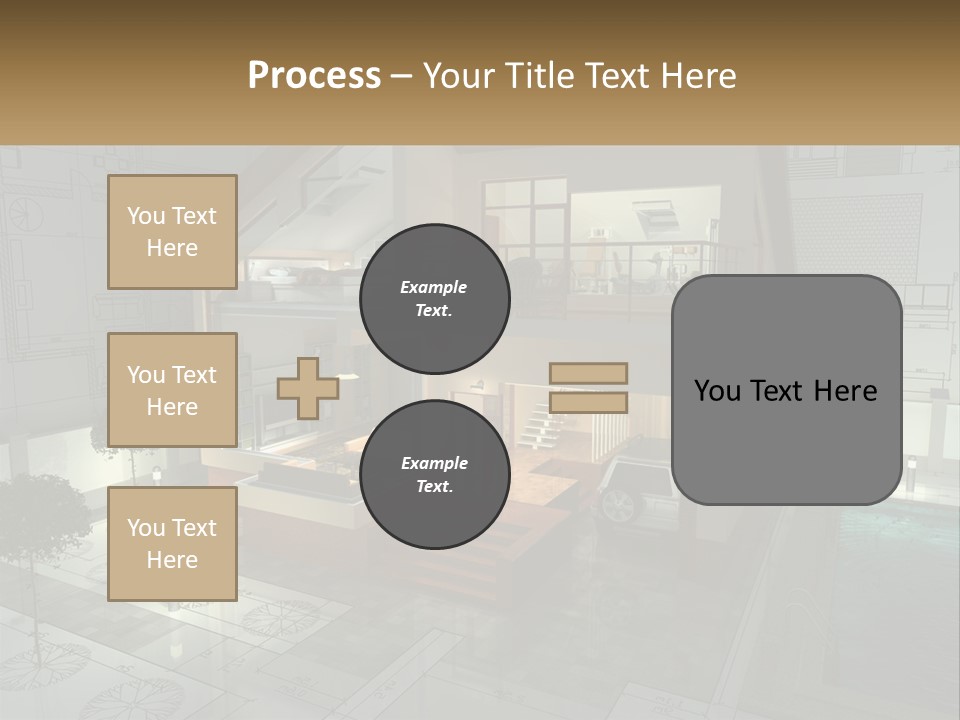 Process – Your Title Text Here

You Text Here

You Text Here

You Text Here

Example Text.

Example Text.

You Text Here